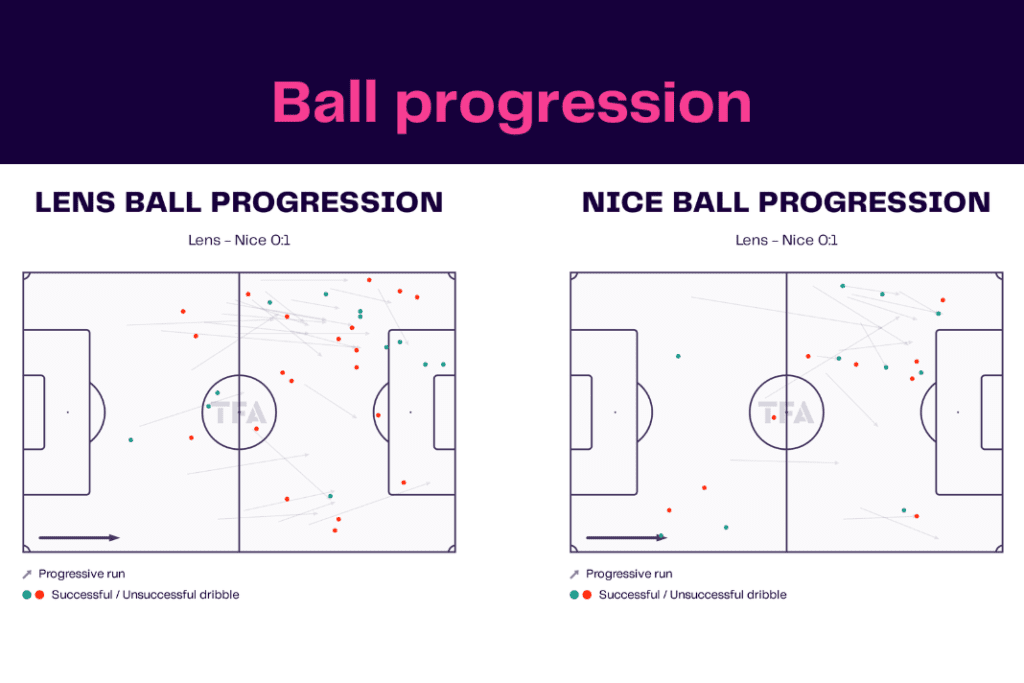 Ball progression

LENS BALL PROGRESSION

Lens - Nice 0:1

TFA

Progressive run
Successful / Unsuccessful dribble

NICE BALL PROGRESSION

Lens - Nice 0:1

TFA

Progressive run
Successful / Unsuccessful dribble